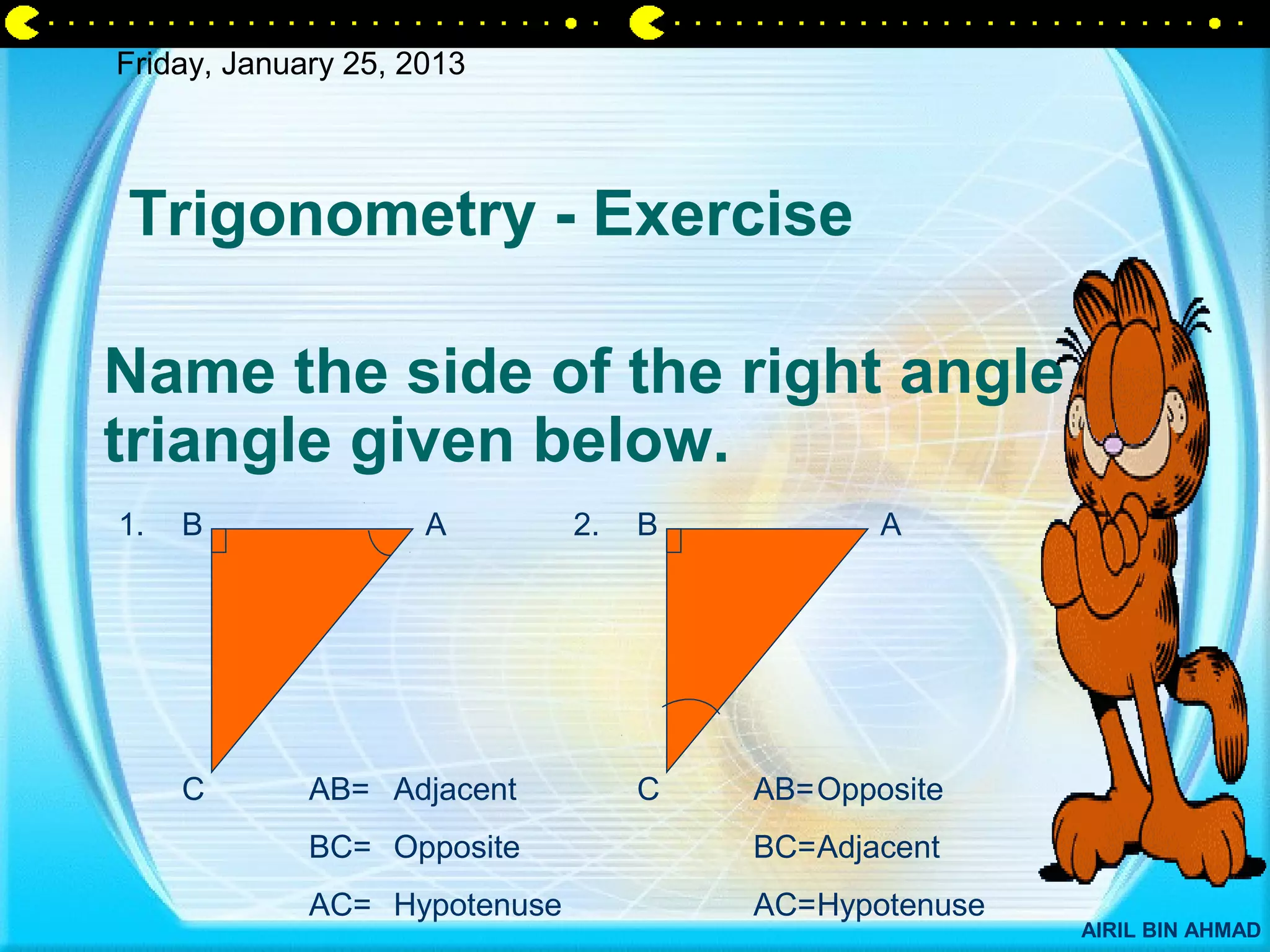 Friday, January 25, 2013

Trigonometry - Exercise

Name the side of the right angle triangle given below.

1. B A

C

AB= Adjacent

BC= Opposite

AC= Hypotenuse

2. B A

C

AB=Opposite

BC=Adjacent

AC=Hypotenuse

AIRIL BIN AHMAD